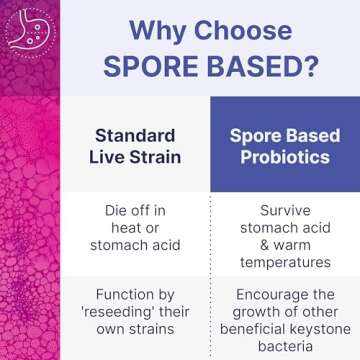 Why Choose SPORE BASED?

| Standard Live Strain | Spore Based Probiotics |
|---|---|
| Die off in heat or stomach acid | Survive stomach acid & warm temperatures |
| Function by 'reseeding' their own strains | Encourage the growth of other beneficial keystone bacteria |